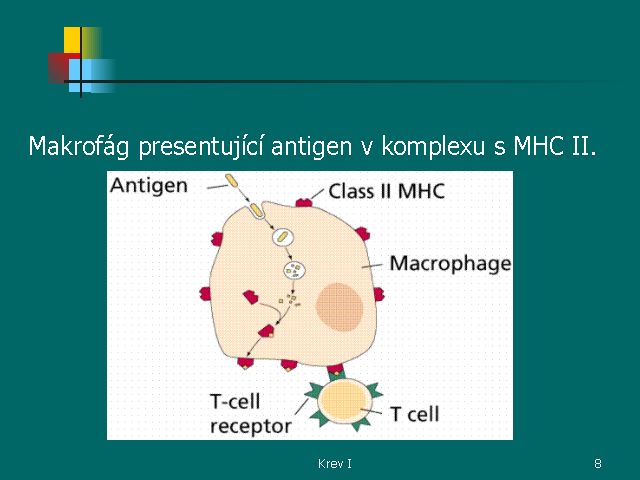 Makrofág presentující antigen v komplexu s MHC II.

Antigen

Class II MHC

Macrophage

T-cell receptor

T cell

Krev I

8